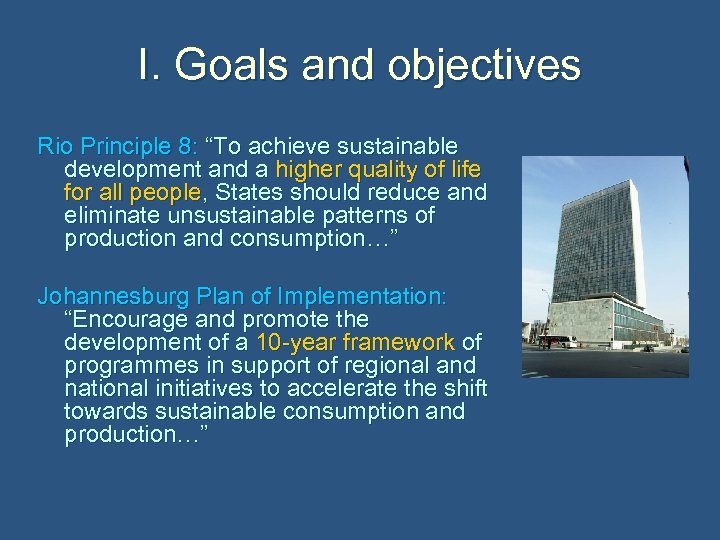 I. Goals and objectives

Rio Principle 8: “To achieve sustainable development and a higher quality of life for all people, States should reduce and eliminate unsustainable patterns of production and consumption…”

Johannesburg Plan of Implementation: “Encourage and promote the development of a 10-year framework of programmes in support of regional and national initiatives to accelerate the shift towards sustainable consumption and production…”